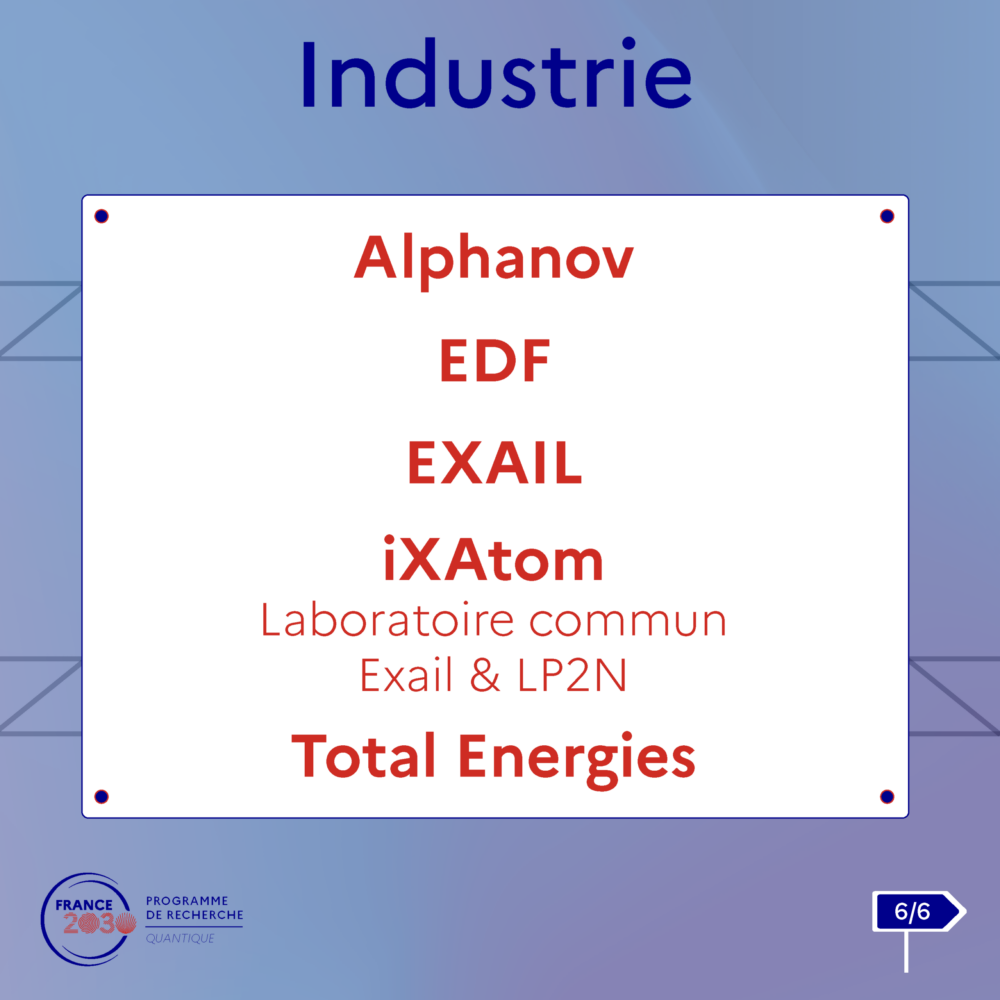 Industrie

Alphanov

EDF

EXAIL

iXAtom

Laboratoire commun Exail & LP2N

Total Energies

FRANCE 2030

PROGRAMME DE RECHERCHE QUANTIQUE

6/6